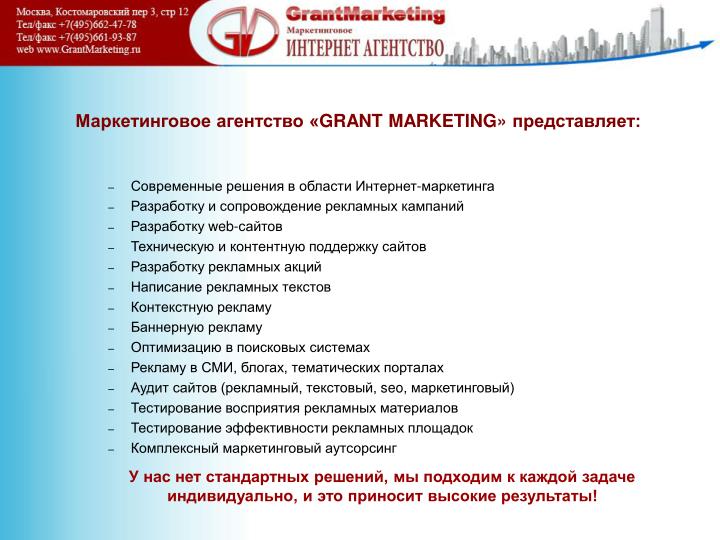 Москва, Костомаровский пер 3, стр 12
Тел/факс +7(495)662-47-78
Тел/факс +7(495)661-93-87
web www.GrantMarketing.ru

GrantMarketing
Маркетинговое
ИНТЕРНЕТ АГЕНТСТВО

Маркетинговое агентство «GRANT MARKETING» представляет:

– Современные решения в области Интернет-маркетинга
– Разработку и сопровождение рекламных кампаний
– Разработку web-сайтов
– Техническую и контентную поддержку сайтов
– Разработку рекламных акций
– Написание рекламных текстов
– Контекстную рекламу
– Баннерную рекламу
– Оптимизацию в поисковых системах
– Рекламу в СМИ, блогах, тематических порталах
– Аудит сайтов (рекламный, текстовый, seo, маркетинговый)
– Тестирование восприятия рекламных материалов
– Тестирование эффективности рекламных площадок
– Комплексный маркетинговый аутсорсинг

У нас нет стандартных решений, мы подходим к каждой задаче индивидуально, и это приносит высокие результаты!